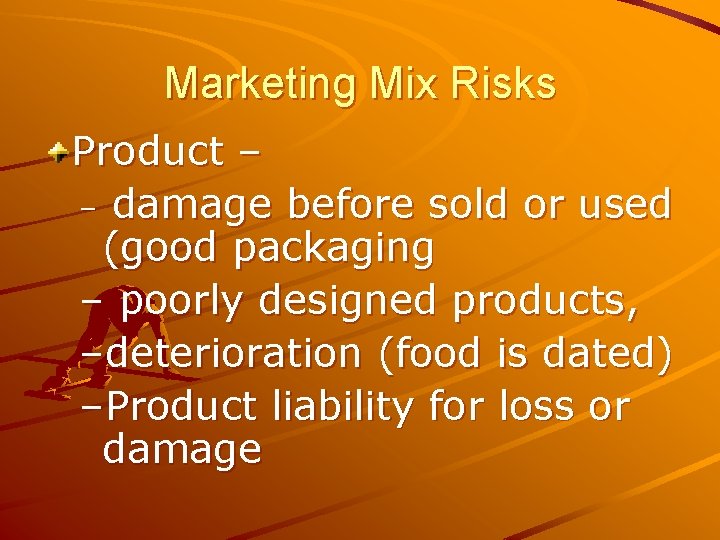 Marketing Mix Risks

Product –

– damage before sold or used (good packaging

– poorly designed products,

–deterioration (food is dated)

–Product liability for loss or damage